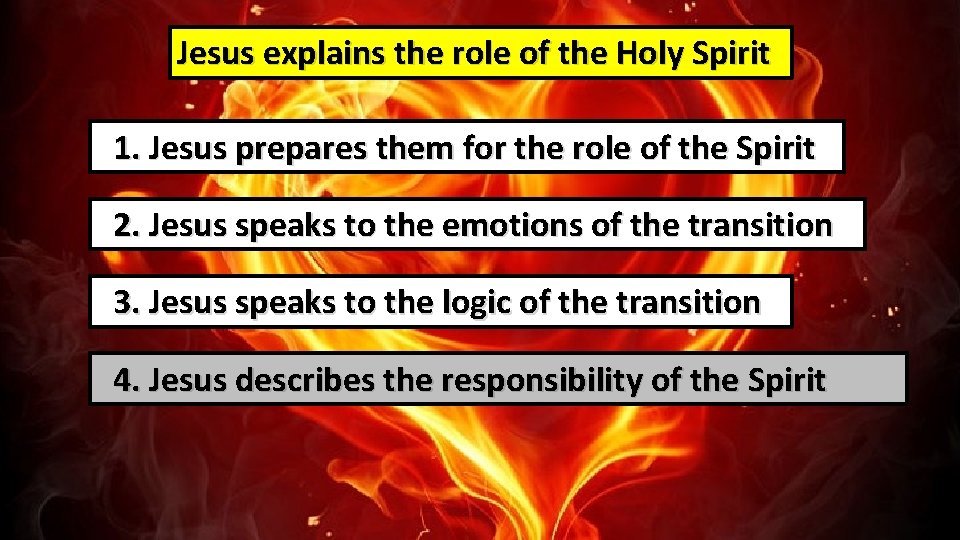 Jesus explains the role of the Holy Spirit

1. Jesus prepares them for the role of the Spirit

2. Jesus speaks to the emotions of the transition

3. Jesus speaks to the logic of the transition

4. Jesus describes the responsibility of the Spirit